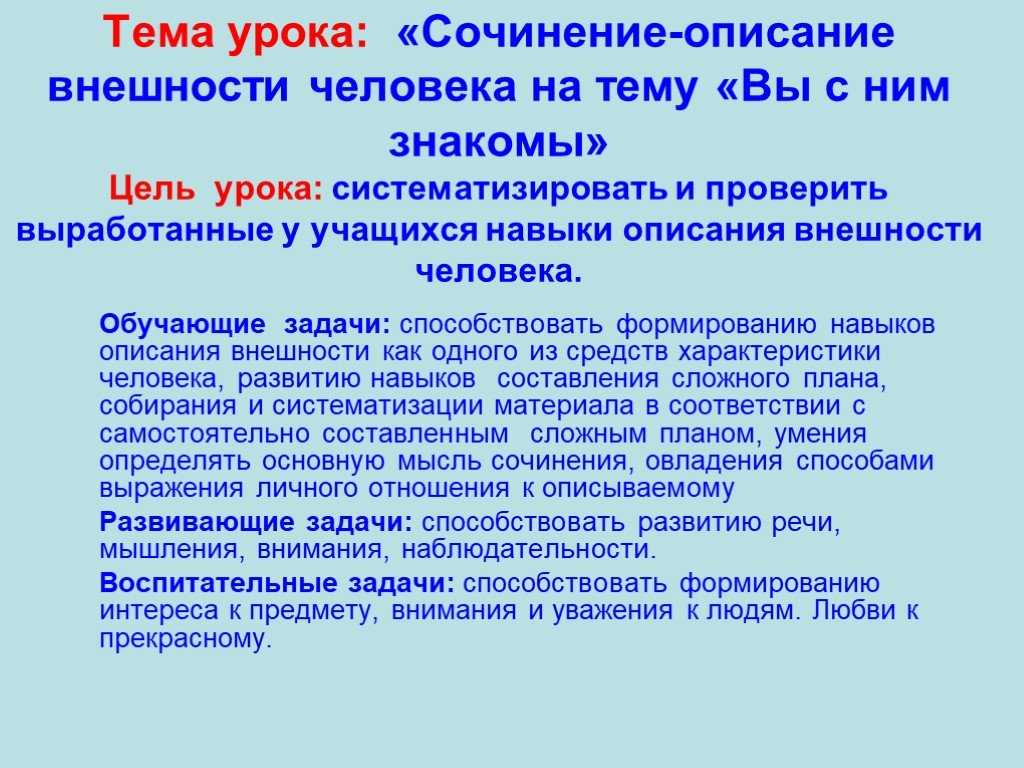 Тема урока: «Сочинение-описание внешности человека на тему «Вы с ним знакомы»

Цель урока: систематизировать и проверить выработанные у учащихся навыки описания внешности человека.

Обучающие задачи: способствовать формированию навыков описания внешности как одного из средств характеристики человека, развитию навыков составления сложного плана, собирания и систематизации материала в соответствии с самостоятельно составленным сложным планом, умения определять основную мысль сочинения, овладения способами выражения личного отношения к описываемому

Развивающие задачи: способствовать развитию речи, мышления, внимания, наблюдательности.

Воспитательные задачи: способствовать формированию интереса к предмету, внимания и уважения к людям. Любви к прекрасному.